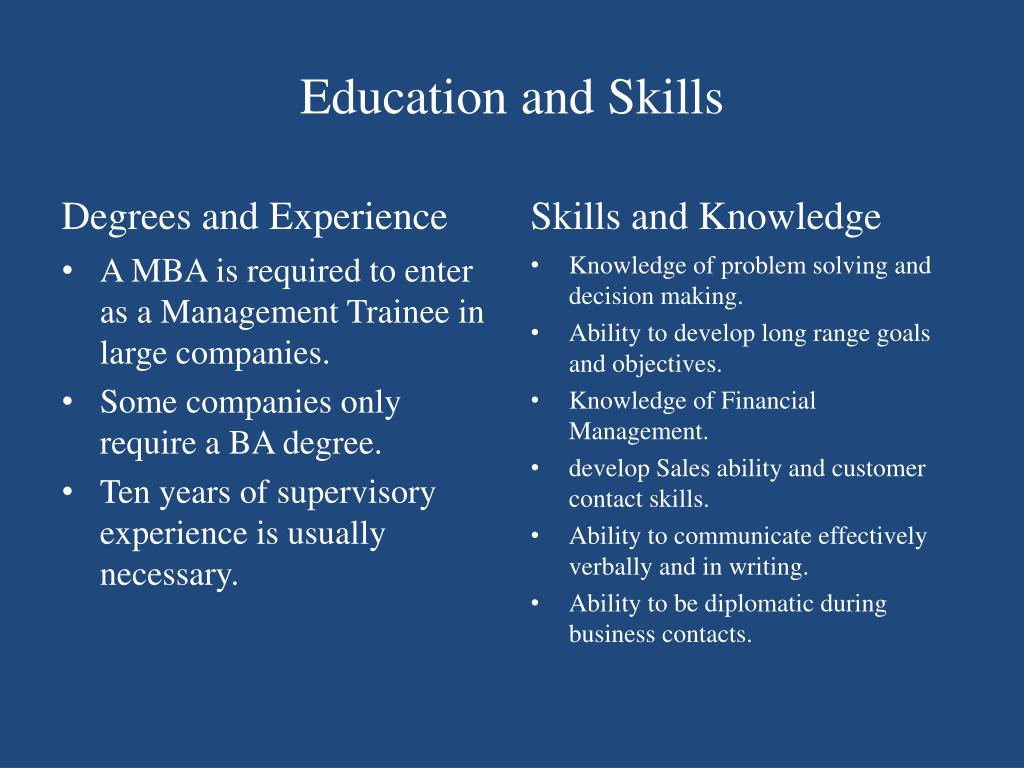 Education and Skills

Degrees and Experience

• A MBA is required to enter as a Management Trainee in large companies.
• Some companies only require a BA degree.
• Ten years of supervisory experience is usually necessary.

Skills and Knowledge

• Knowledge of problem solving and decision making.
• Ability to develop long range goals and objectives.
• Knowledge of Financial Management.
• develop Sales ability and customer contact skills.
• Ability to communicate effectively verbally and in writing.
• Ability to be diplomatic during business contacts.